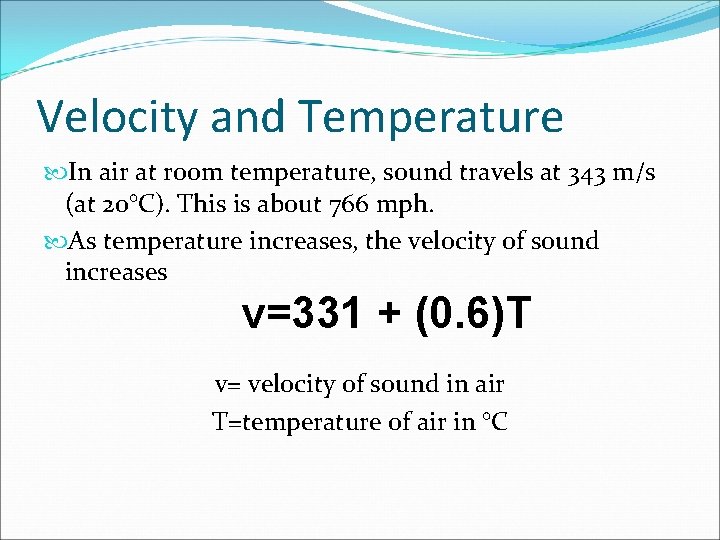 Velocity and Temperature

In air at room temperature, sound travels at 343 m/s (at 20°C). This is about 766 mph.

As temperature increases, the velocity of sound increases

$v=331 + (0.6)T$

v= velocity of sound in air

T=temperature of air in °C